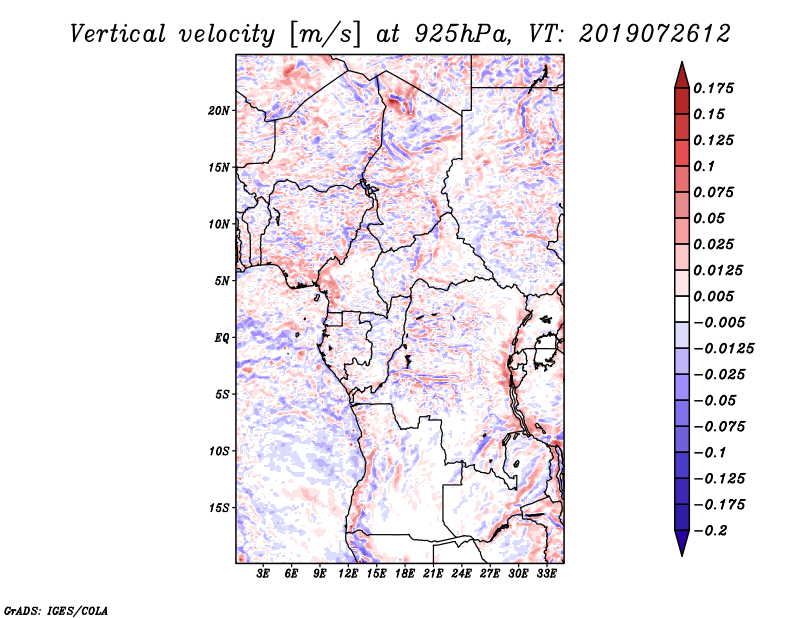 Vertical velocity [m/s] at 925hPa, VT: 2019072612

20N
15N
10N
5N
EQ
5S
10S
15S

3E 6E 9E 12E 15E 18E 21E 24E 27E 30E 33E

0.175
0.15
0.125
0.1
0.075
0.05
0.025
0.0125
0.005
−0.005
−0.0125
−0.025
−0.05
−0.075
−0.1
−0.125
−0.175
−0.2

GrADS: IGES/COLA